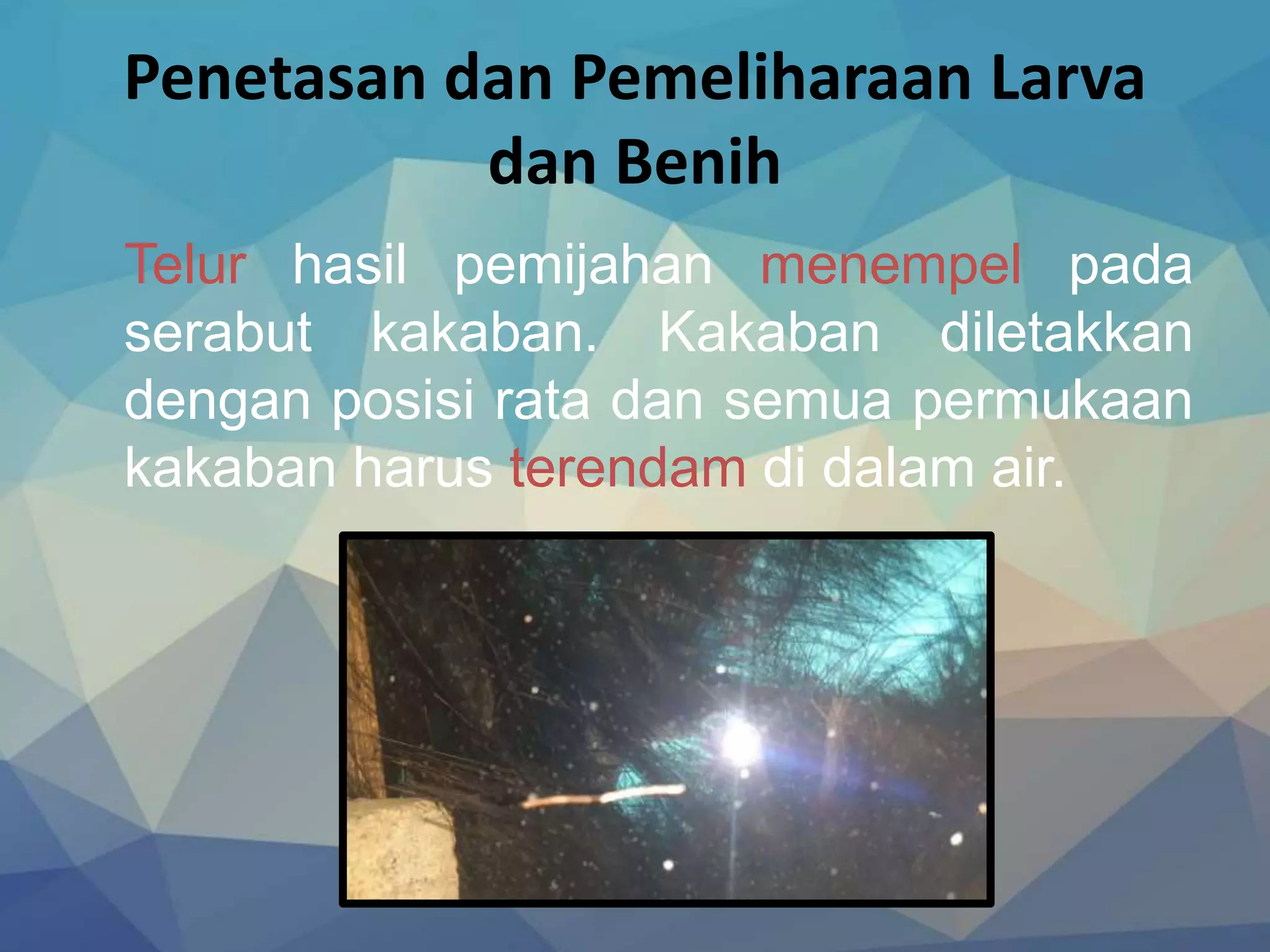 Penetasan dan Pemeliharaan Larva dan Benih

Telur hasil pemijahan menempel pada serabut kakaban. Kakaban diletakkan dengan posisi rata dan semua permukaan kakaban harus terendam di dalam air.